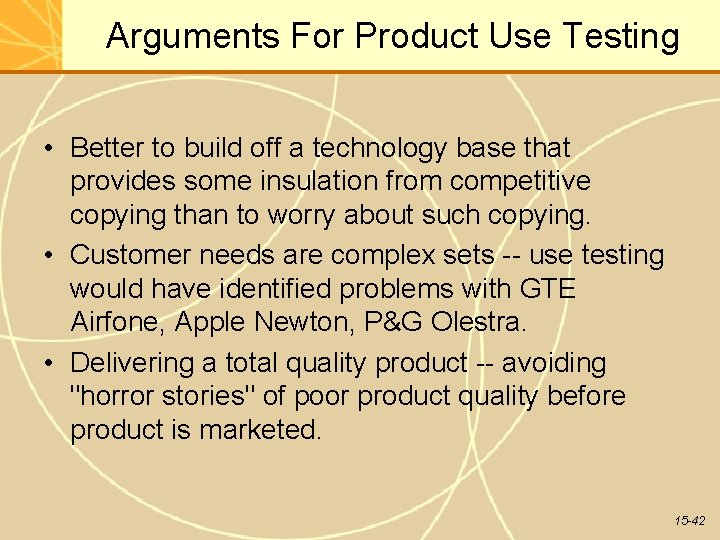 Arguments For Product Use Testing

• Better to build off a technology base that provides some insulation from competitive copying than to worry about such copying.

• Customer needs are complex sets -- use testing would have identified problems with GTE Airfone, Apple Newton, P&G Olestra.

• Delivering a total quality product -- avoiding "horror stories" of poor product quality before product is marketed.

15-42